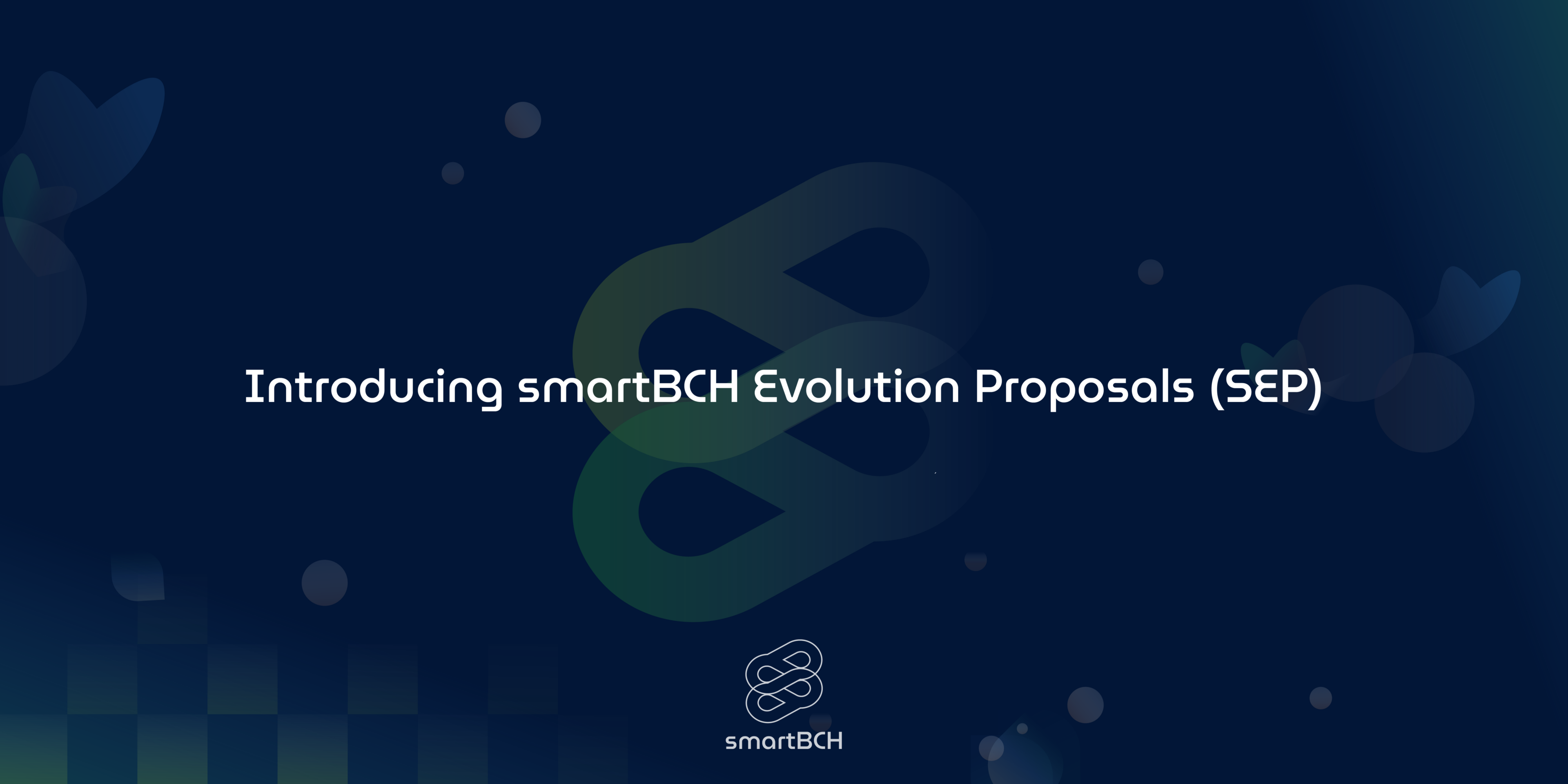 Introducing smartBCH Evolution Proposals (SEP)

smartBCH